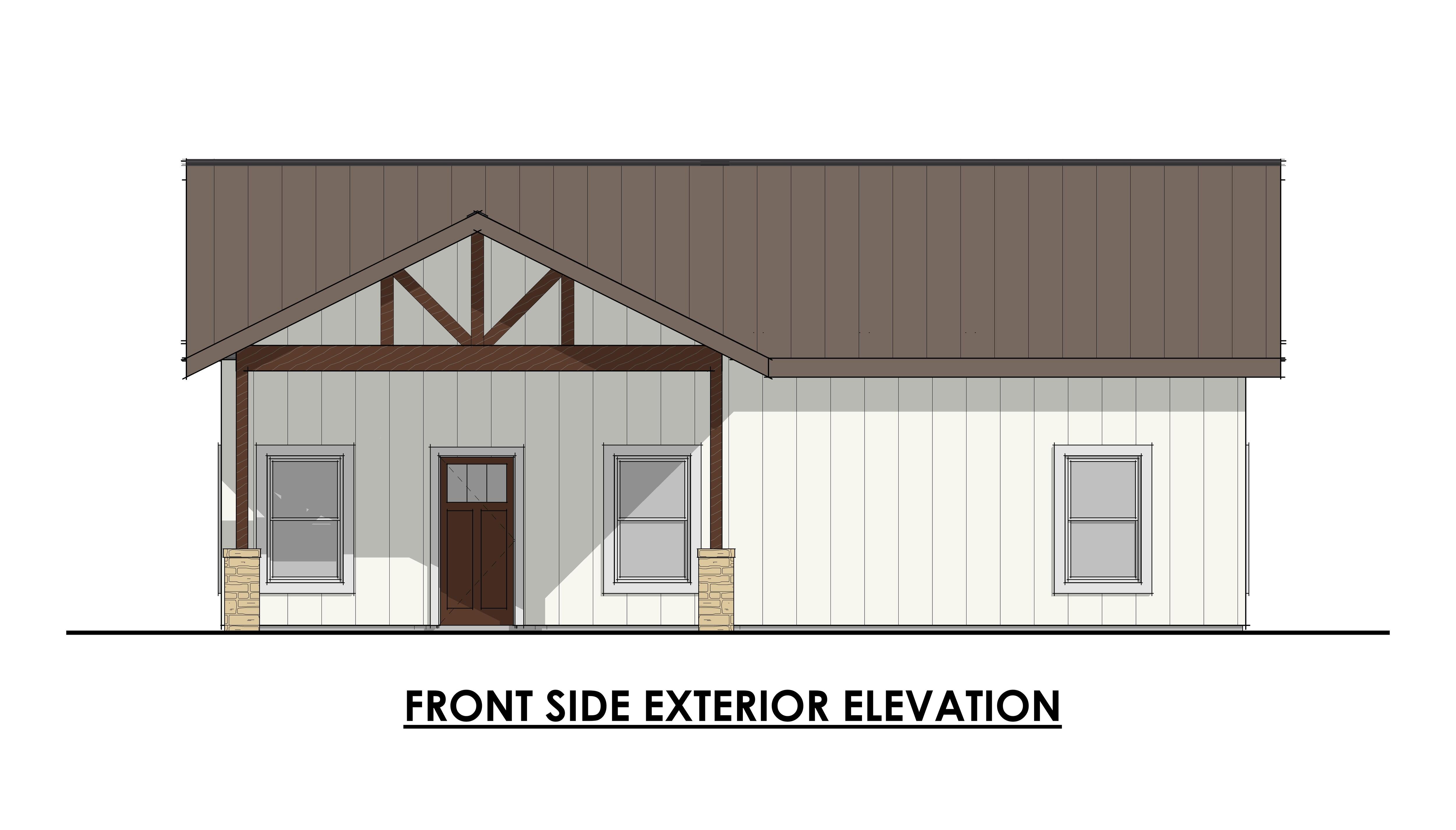 FRONT SIDE EXTERIOR ELEVATION